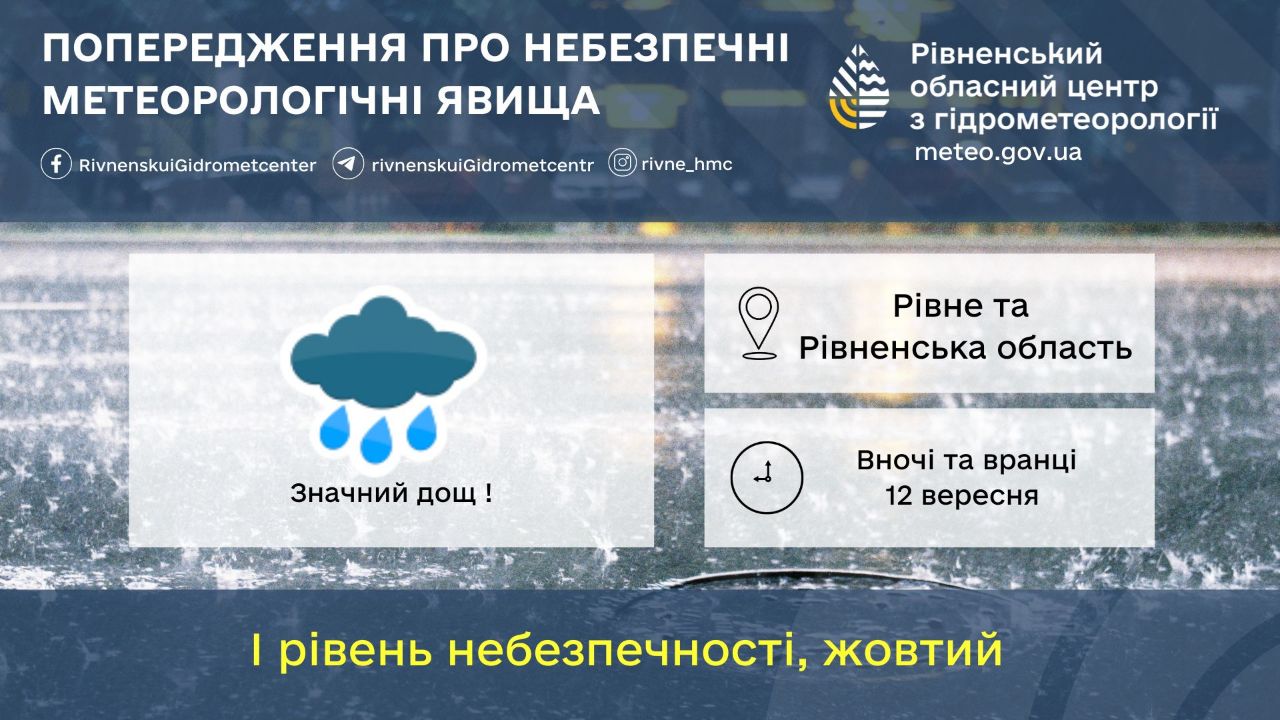 ПОПЕРЕДЖЕННЯ ПРО НЕБЕЗПЕЧНІ МЕТЕОРОЛОГІЧНІ ЯВИЩА

RivnenskuiGidrometcenter rivnenskuiGidrometcentr rivne_hmc

Рівненський обласний центр з гідрометеорології
meteo.gov.ua

Значний дощ !

Рівне та Рівненська область

Вночі та вранці 12 вересня

І рівень небезпечності, жовтий